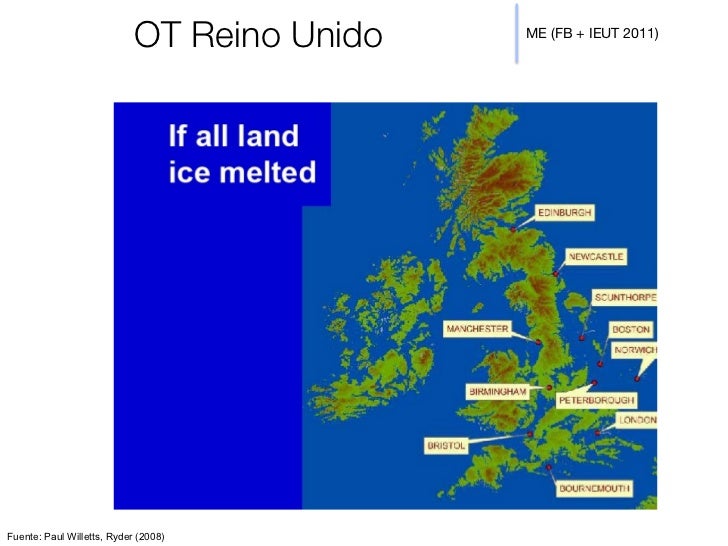 OT Reino Unido

ME (FB + IEUT 2011)

If all land ice melted

EDINBURGH
NEWCASTLE
SCUNTHORPE
MANCHESTER
BOSTON
NORWICH
BIRMINGHAM
PETERBOROUGH
LONDON
BRISTOL
BOURNEMOUTH

Fuente: Paul Willetts, Ryder (2008)